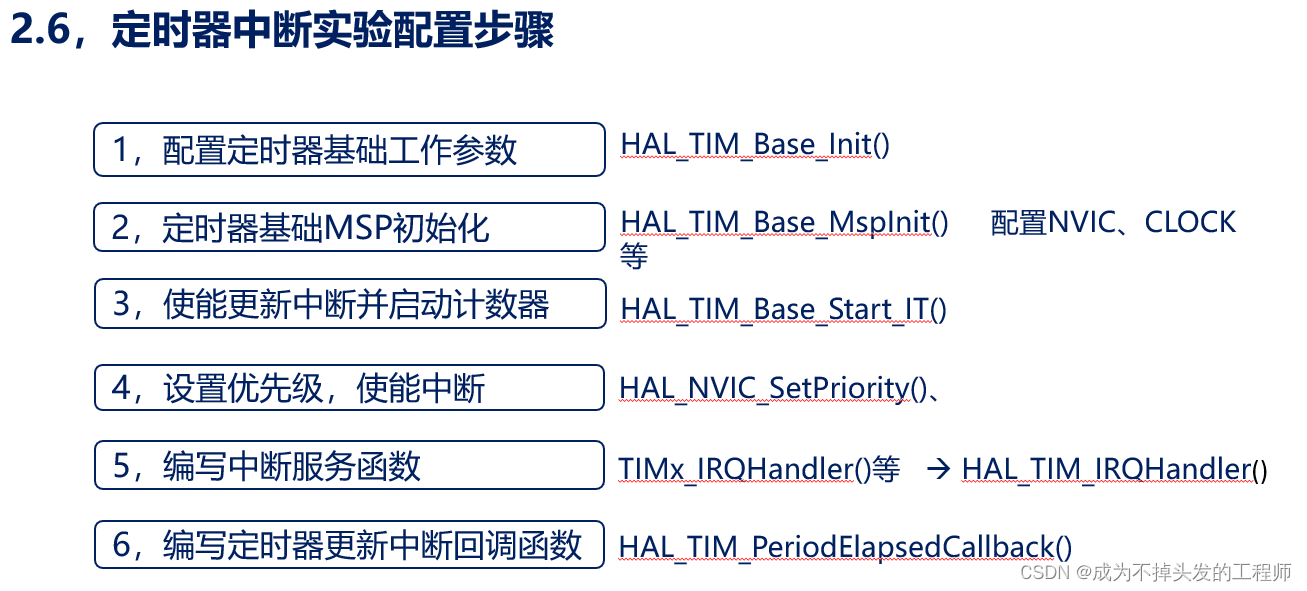 2.6，定时器中断实验配置步骤

1，配置定时器基础工作参数

HAL_TIM_Base_Init()

2，定时器基础MSP初始化

HAL_TIM_Base_MspInit()　配置NVIC、CLOCK等

3，使能更新中断并启动计数器

HAL_TIM_Base_Start_IT()

4，设置优先级，使能中断

HAL_NVIC_SetPriority()、

5，编写中断服务函数

TIMx_IRQHandler()等 → HAL_TIM_IRQHandler()

6，编写定时器更新中断回调函数

HAL_TIM_PeriodElapsedCallback()

CSDN @成为不掉头发的工程师